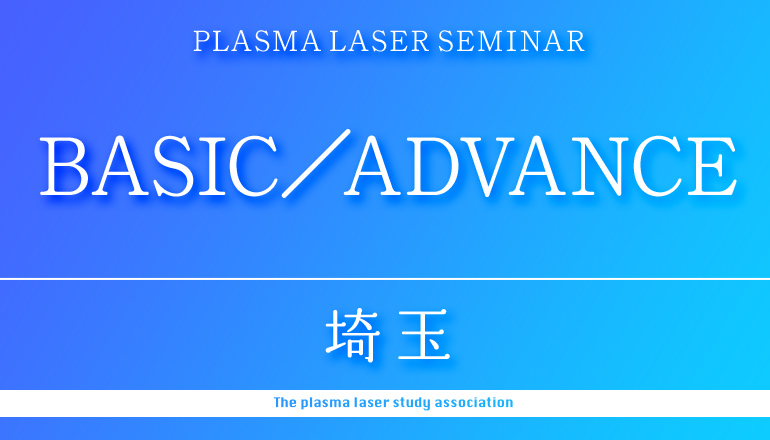 PLASMA LASER SEMINAR

BASIC／ADVANCE

埼玉

The plasma laser study association